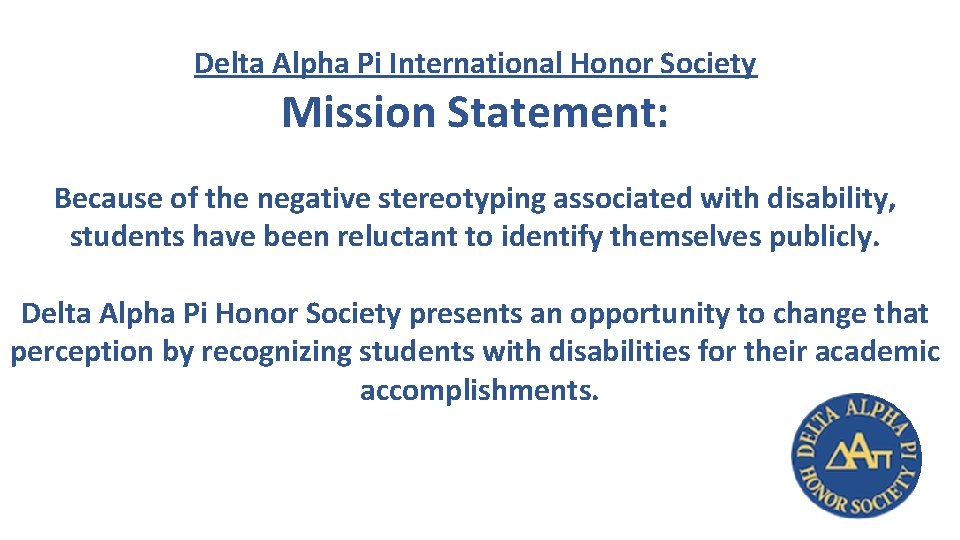 Delta Alpha Pi International Honor Society
Mission Statement:

Because of the negative stereotyping associated with disability, students have been reluctant to identify themselves publicly.

Delta Alpha Pi Honor Society presents an opportunity to change that perception by recognizing students with disabilities for their academic accomplishments.

DELTA ALPHA PI
ΔΑΠ
HONOR SOCIETY